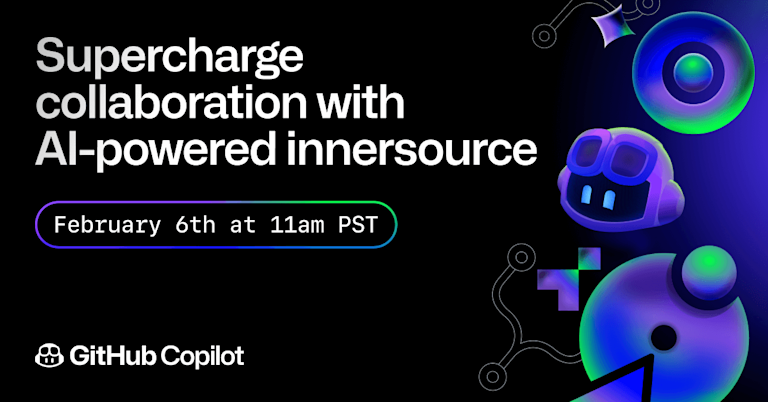 Supercharge collaboration with AI-powered innersource

February 6th at 11am PST

GitHub Copilot